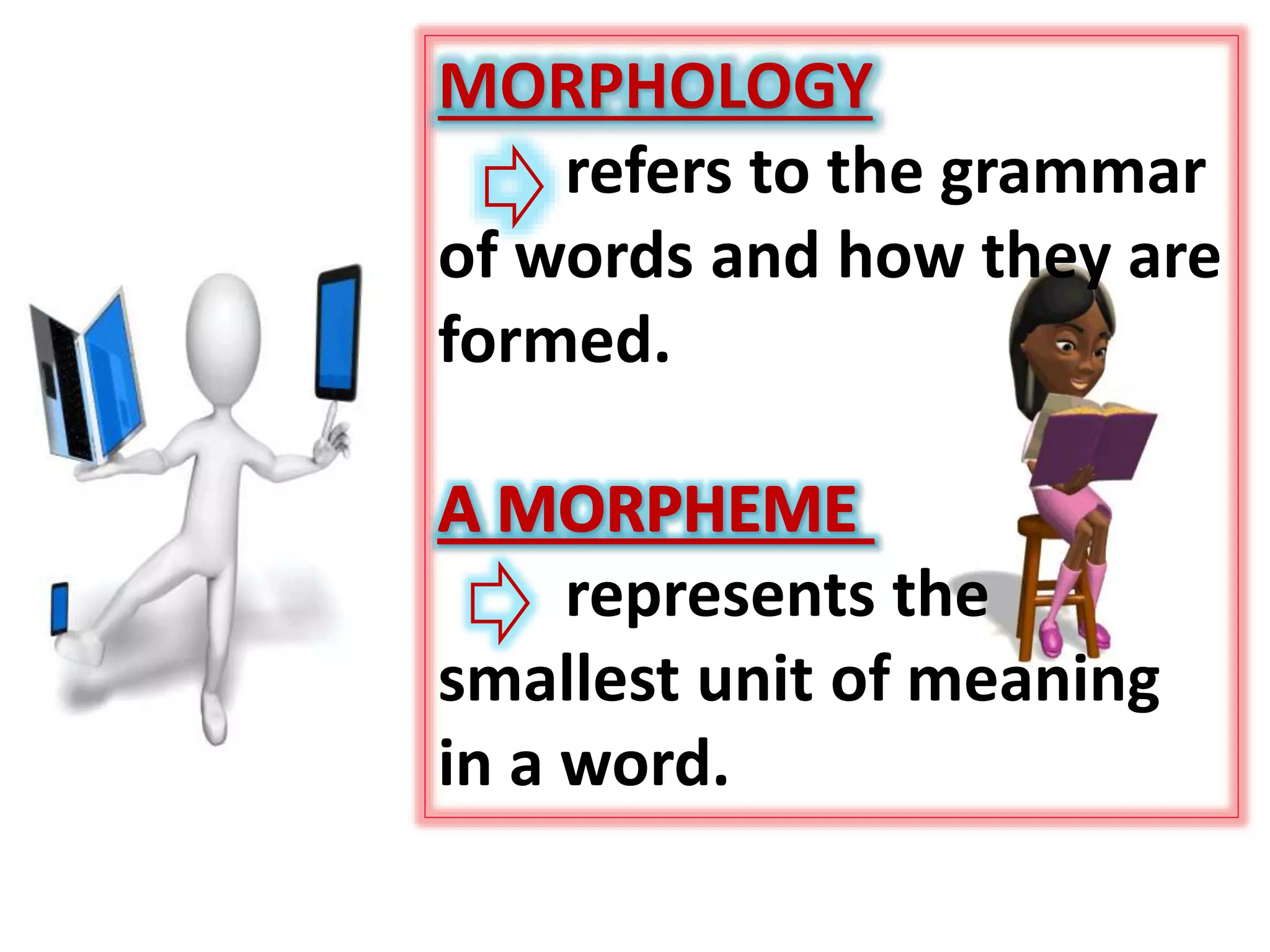 MORPHOLOGY

refers to the grammar of words and how they are formed.

A MORPHEME

represents the smallest unit of meaning in a word.